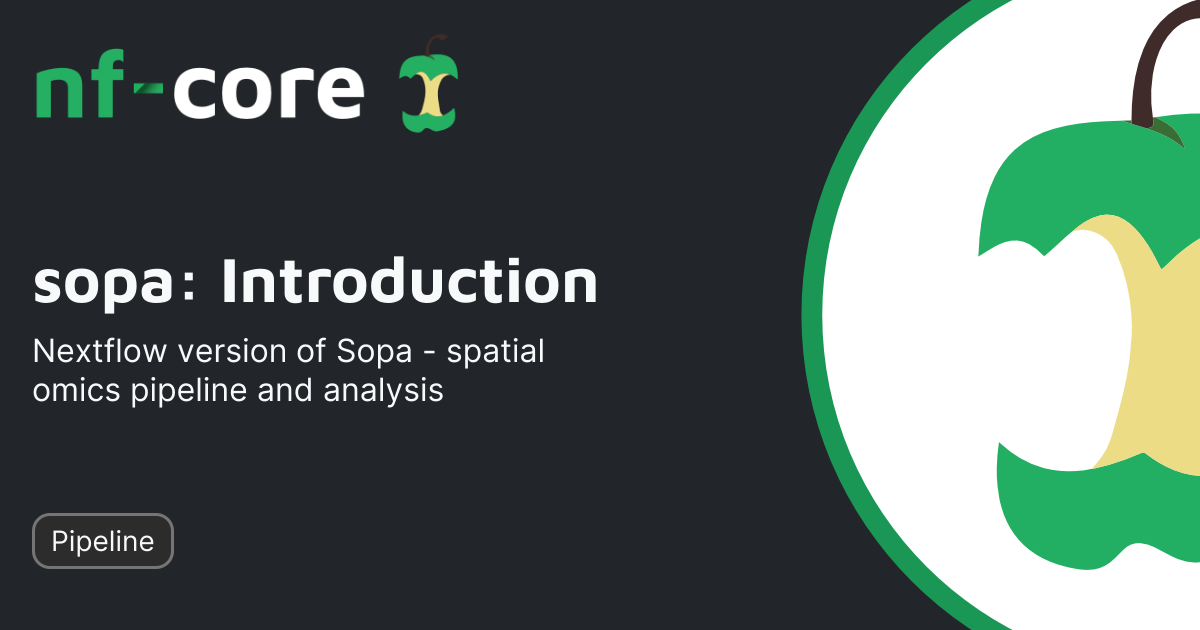 nf-core

sopa: Introduction

Nextflow version of Sopa - spatial omics pipeline and analysis

Pipeline